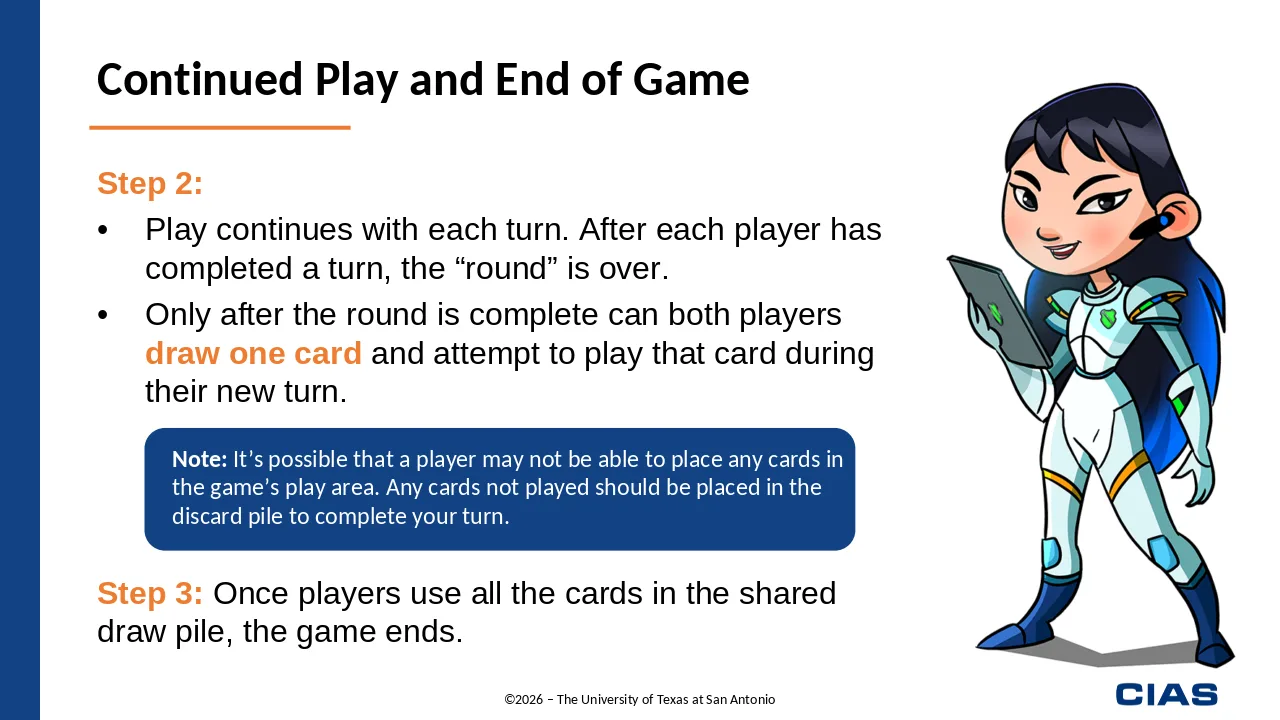 Continued Play and End of Game

Step 2:

• Play continues with each turn. After each player has completed a turn, the “round” is over.

• Only after the round is complete can both players draw one card and attempt to play that card during their new turn.

Note: It’s possible that a player may not be able to place any cards in the game’s play area. Any cards not played should be placed in the discard pile to complete your turn.

Step 3: Once players use all the cards in the shared draw pile, the game ends.

©2026 – The University of Texas at San Antonio

CIAS